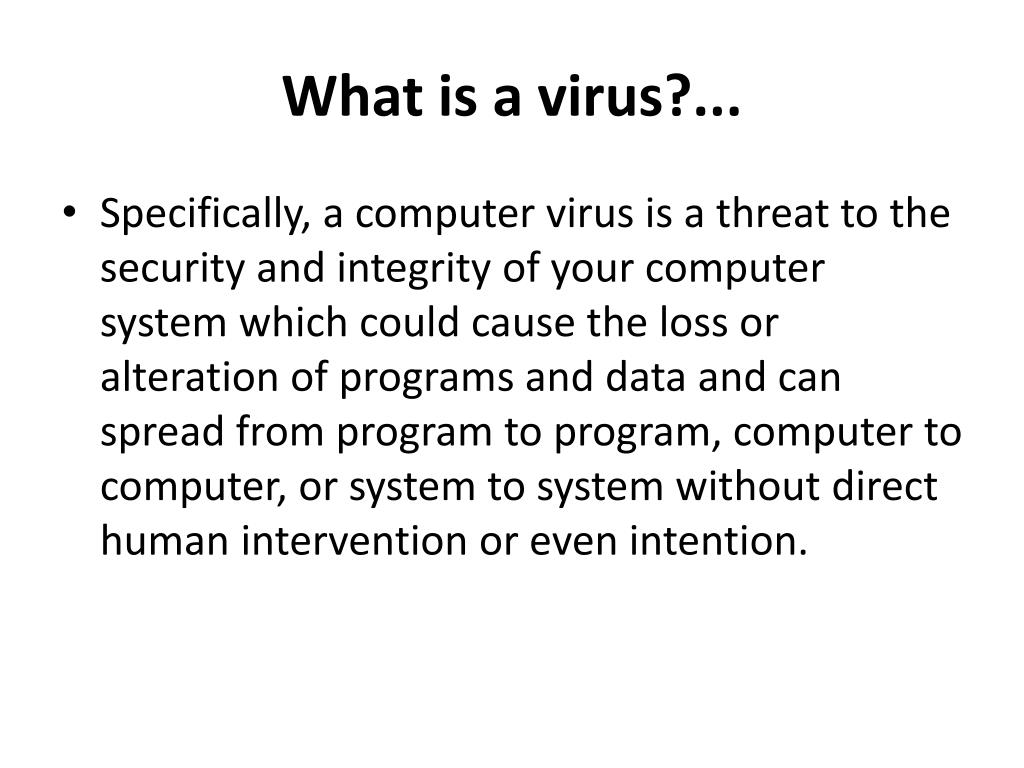 What is a virus?...

• Specifically, a computer virus is a threat to the security and integrity of your computer system which could cause the loss or alteration of programs and data and can spread from program to program, computer to computer, or system to system without direct human intervention or even intention.